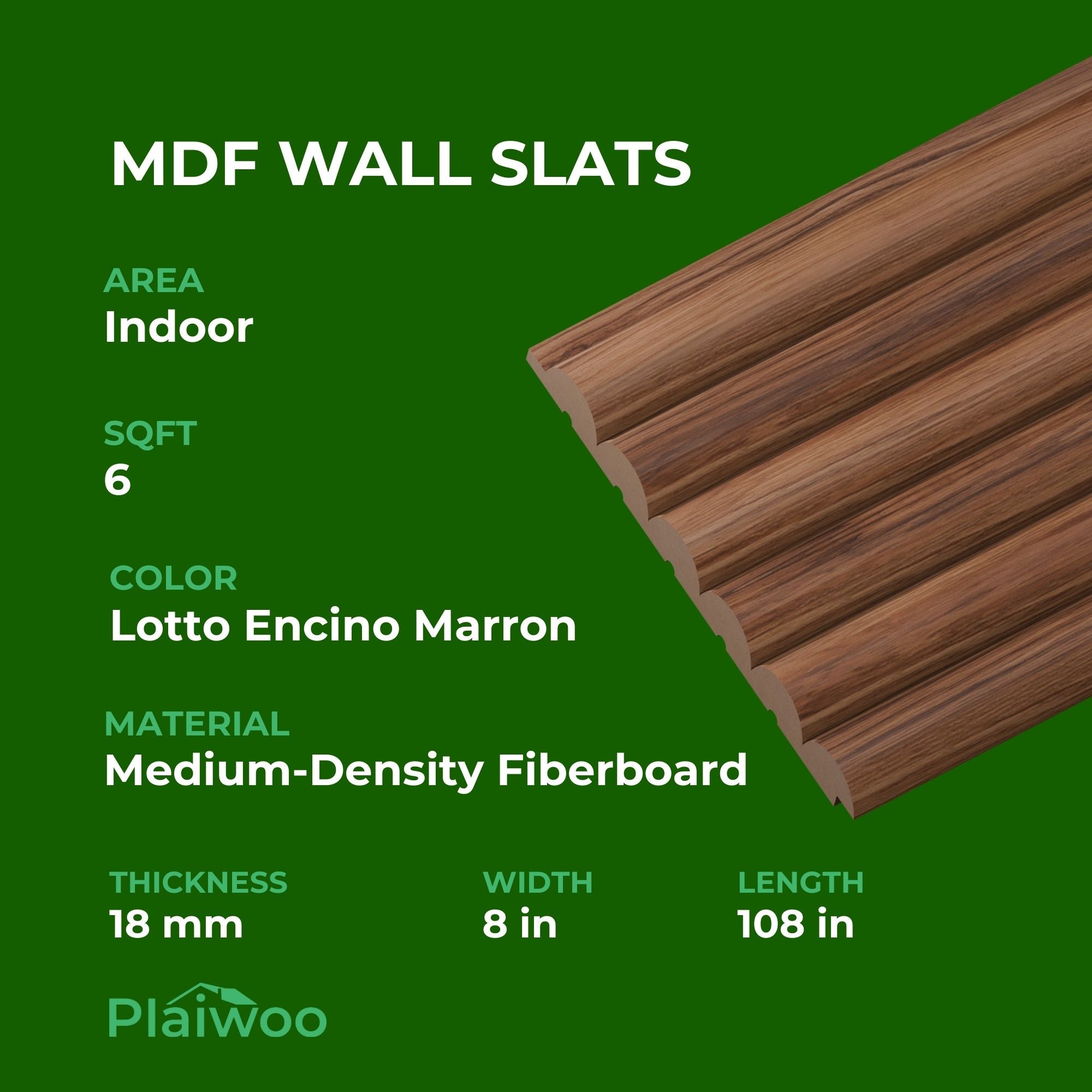 MDF WALL SLATS

AREA
Indoor

SQFT
6

COLOR
Lotto Encino Marron

MATERIAL
Medium-Density Fiberboard

THICKNESS
18 mm

WIDTH
8 in

LENGTH
108 in

Plaiwoo